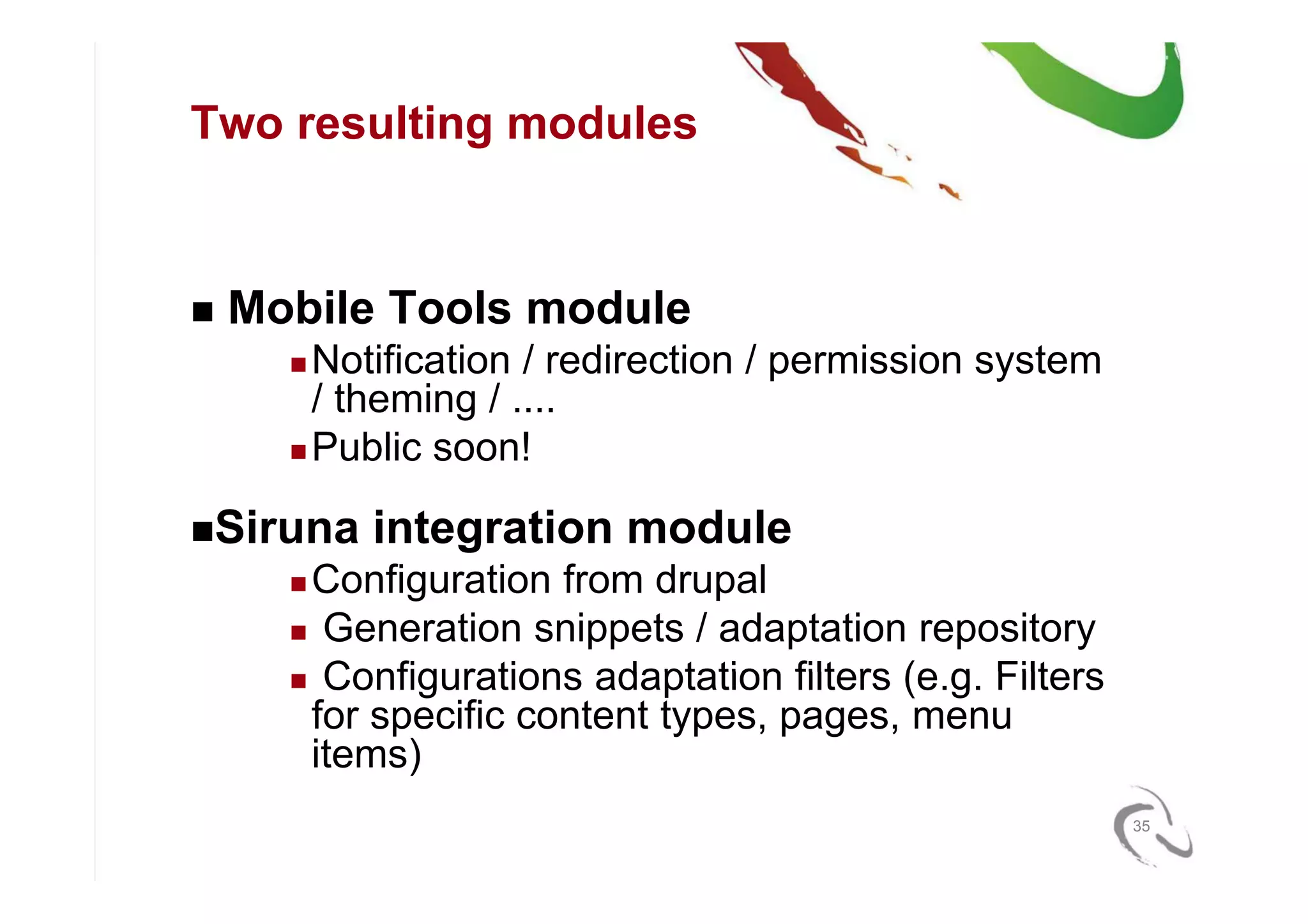 Two resulting modules

■ Mobile Tools module

■ Notification / redirection / permission system / theming / ....

■ Public soon!

■ Siruna integration module

■ Configuration from drupal

■ Generation snippets / adaptation repository

■ Configurations adaptation filters (e.g. Filters for specific content types, pages, menu items)

35